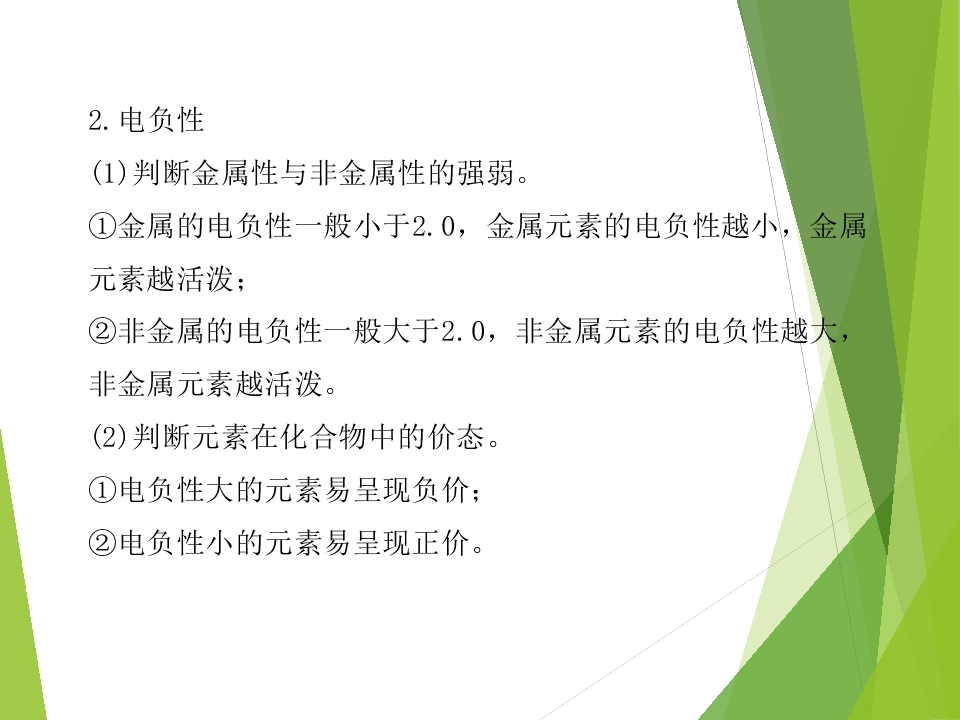 2.电负性

(1)判断金属性与非金属性的强弱。

①金属的电负性一般小于2.0，金属元素的电负性越小，金属元素越活泼；

②非金属的电负性一般大于2.0，非金属元素的电负性越大，非金属元素越活泼。

(2)判断元素在化合物中的价态。

①电负性大的元素易呈现负价；

②电负性小的元素易呈现正价。